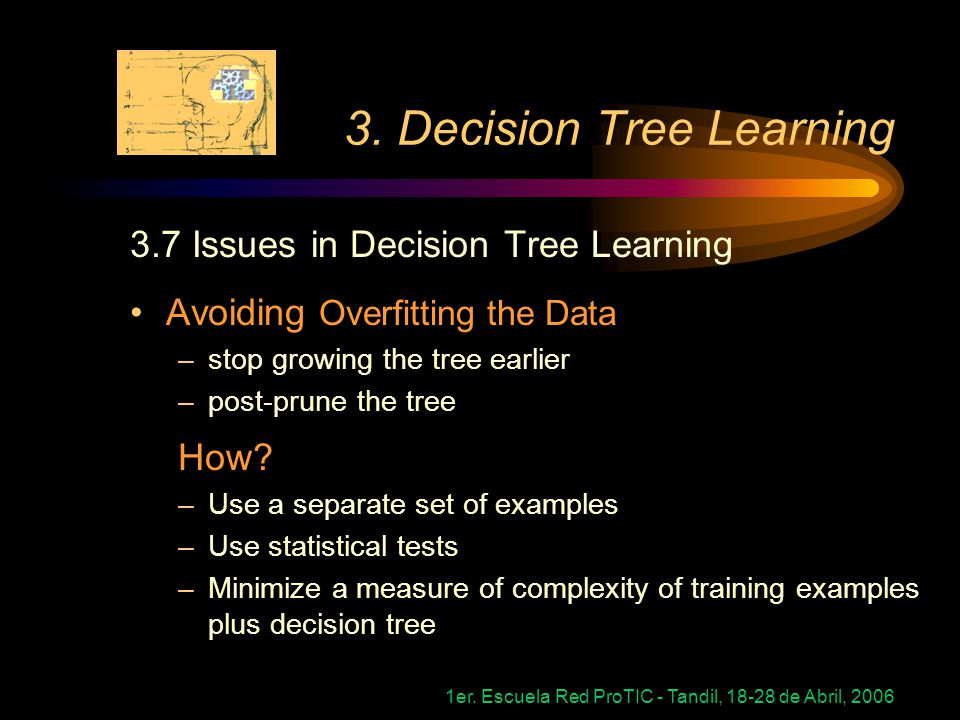 3. Decision Tree Learning

3.7 Issues in Decision Tree Learning

• Avoiding Overfitting the Data
– stop growing the tree earlier
– post-prune the tree

How?
– Use a separate set of examples
– Use statistical tests
– Minimize a measure of complexity of training examples plus decision tree

1er. Escuela Red ProTIC - Tandil, 18-28 de Abril, 2006